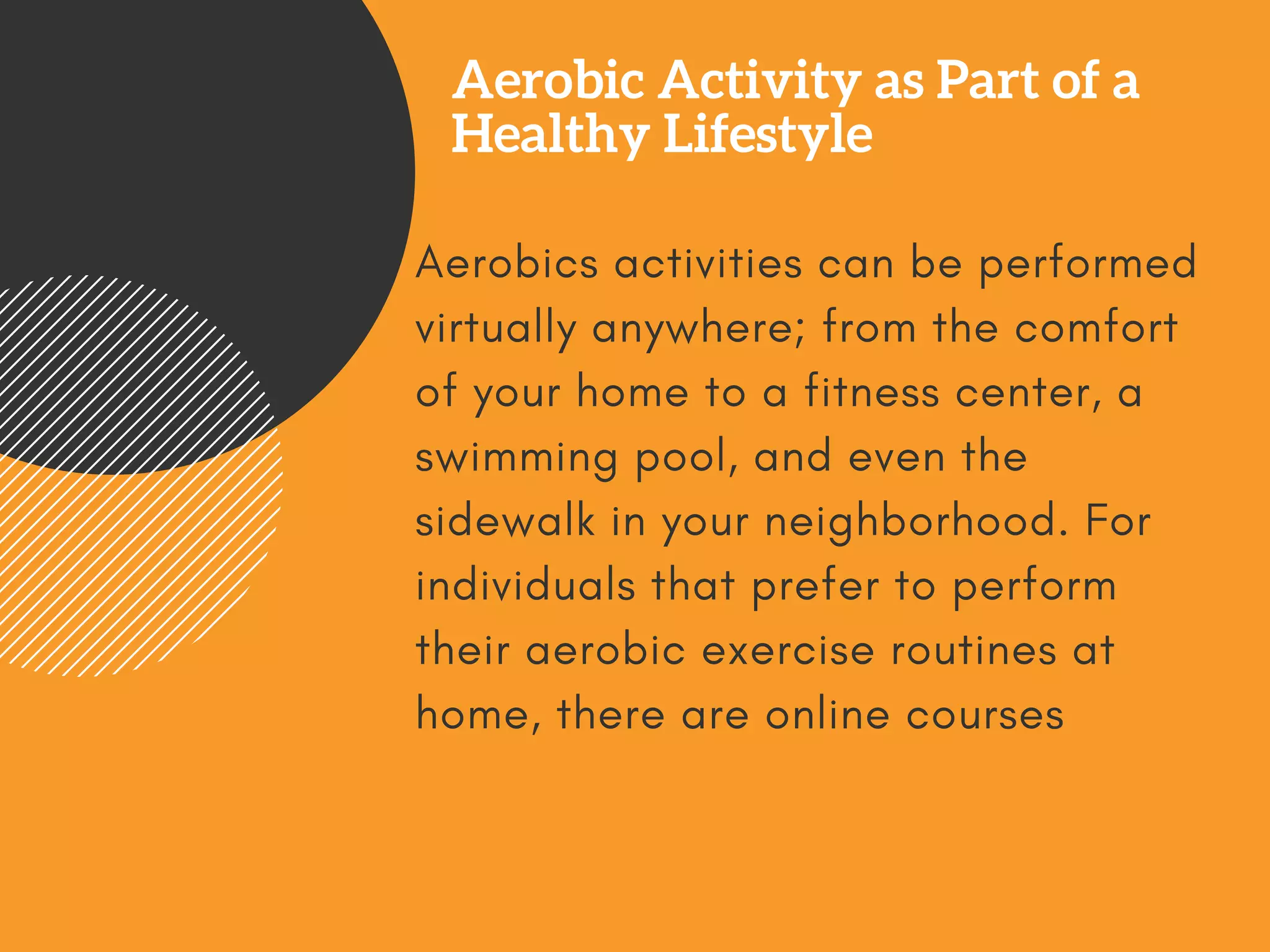 Aerobic Activity as Part of a Healthy Lifestyle

Aerobics activities can be performed virtually anywhere; from the comfort of your home to a fitness center, a swimming pool, and even the sidewalk in your neighborhood. For individuals that prefer to perform their aerobic exercise routines at home, there are online courses